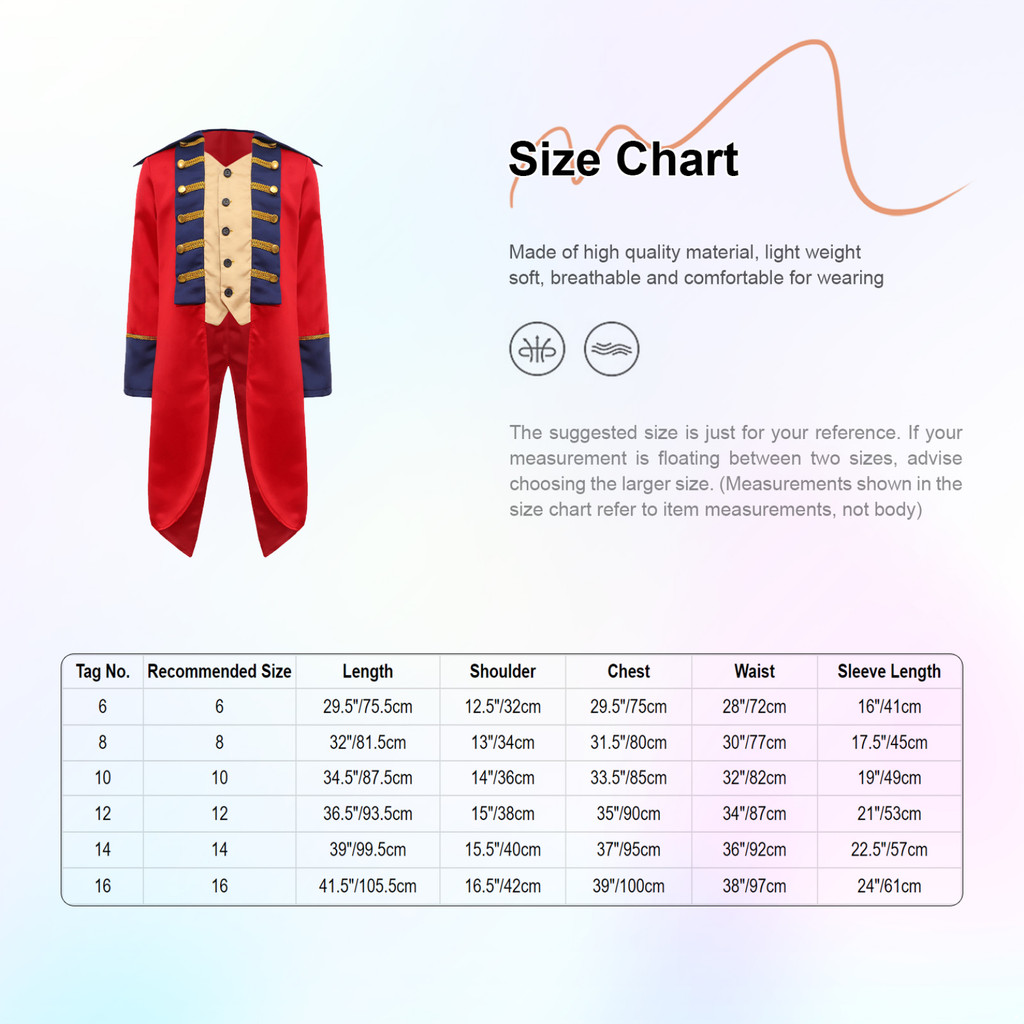 Size Chart

Made of high quality material, light weight soft, breathable and comfortable for wearing

The suggested size is just for your reference. If your measurement is floating between two sizes, advise choosing the larger size. (Measurements shown in the size chart refer to item measurements, not body)

| Tag No. | Recommended Size | Length | Shoulder | Chest | Waist | Sleeve Length |
|---|---|---|---|---|---|---|
| 6 | 6 | 29.5"/75.5cm | 12.5"/32cm | 29.5"/75cm | 28"/72cm | 16"/41cm |
| 8 | 8 | 32"/81.5cm | 13"/34cm | 31.5"/80cm | 30"/77cm | 17.5"/45cm |
| 10 | 10 | 34.5"/87.5cm | 14"/36cm | 33.5"/85cm | 32"/82cm | 19"/49cm |
| 12 | 12 | 36.5"/93.5cm | 15"/38cm | 35"/90cm | 34"/87cm | 21"/53cm |
| 14 | 14 | 39"/99.5cm | 15.5"/40cm | 37"/95cm | 36"/92cm | 22.5"/57cm |
| 16 | 16 | 41.5"/105.5cm | 16.5"/42cm | 39"/100cm | 38"/97cm | 24"/61cm |